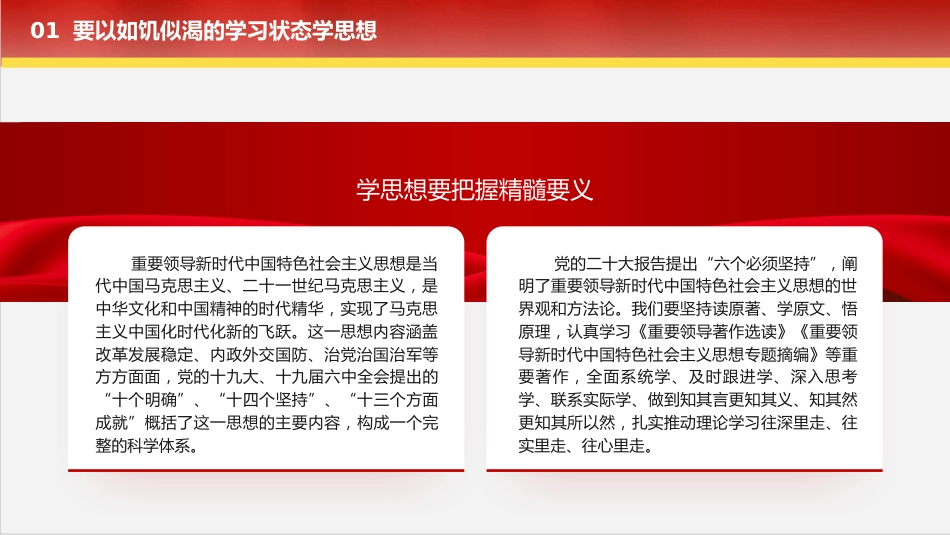 01 要以如饥似渴的学习状态学思想

学思想要把握精髓要义

重要领导新时代中国特色社会主义思想是当代中国马克思主义、二十一世纪马克思主义，是中华文化和中国精神的时代精华，实现了马克思主义中国化时代化新的飞跃。这一思想内容涵盖改革发展稳定、内政外交国防、治党治国治军等方方面面，党的十九大、十九届六中全会提出的“十个明确”、“十四个坚持”、“十三个方面成就”概括了这一思想的主要内容，构成一个完整的科学体系。

党的二十大报告提出“六个必须坚持”，阐明了重要领导新时代中国特色社会主义思想的世界观和方法论。我们要坚持读原著、学原文、悟原理，认真学习《重要领导著作选读》《重要领导新时代中国特色社会主义思想专题摘编》等重要著作，全面系统学、及时跟进学、深入思考学、联系实际学、做到知其言更知其义、知其然更知其所以然，扎实推动理论学习往深里走、往实里走、往心里走。